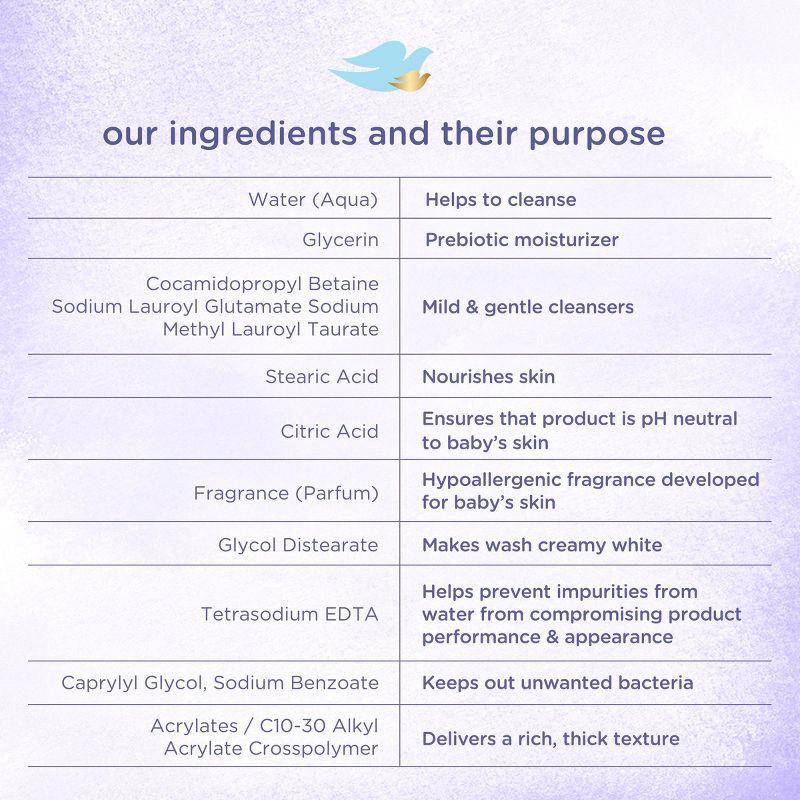 our ingredients and their purpose

| | |
|---|---|
| Water (Aqua) | Helps to cleanse |
| Glycerin | Prebiotic moisturizer |
| Cocamidopropyl Betaine Sodium Lauroyl Glutamate Sodium Methyl Lauroyl Taurate | Mild & gentle cleansers |
| Stearic Acid | Nourishes skin |
| Citric Acid | Ensures that product is pH neutral to baby's skin |
| Fragrance (Parfum) | Hypoallergenic fragrance developed for baby's skin |
| Glycol Distearate | Makes wash creamy white |
| Tetrasodium EDTA | Helps prevent impurities from water from compromising product performance & appearance |
| Caprylyl Glycol, Sodium Benzoate | Keeps out unwanted bacteria |
| Acrylates / C10-30 Alkyl Acrylate Crosspolymer | Delivers a rich, thick texture |